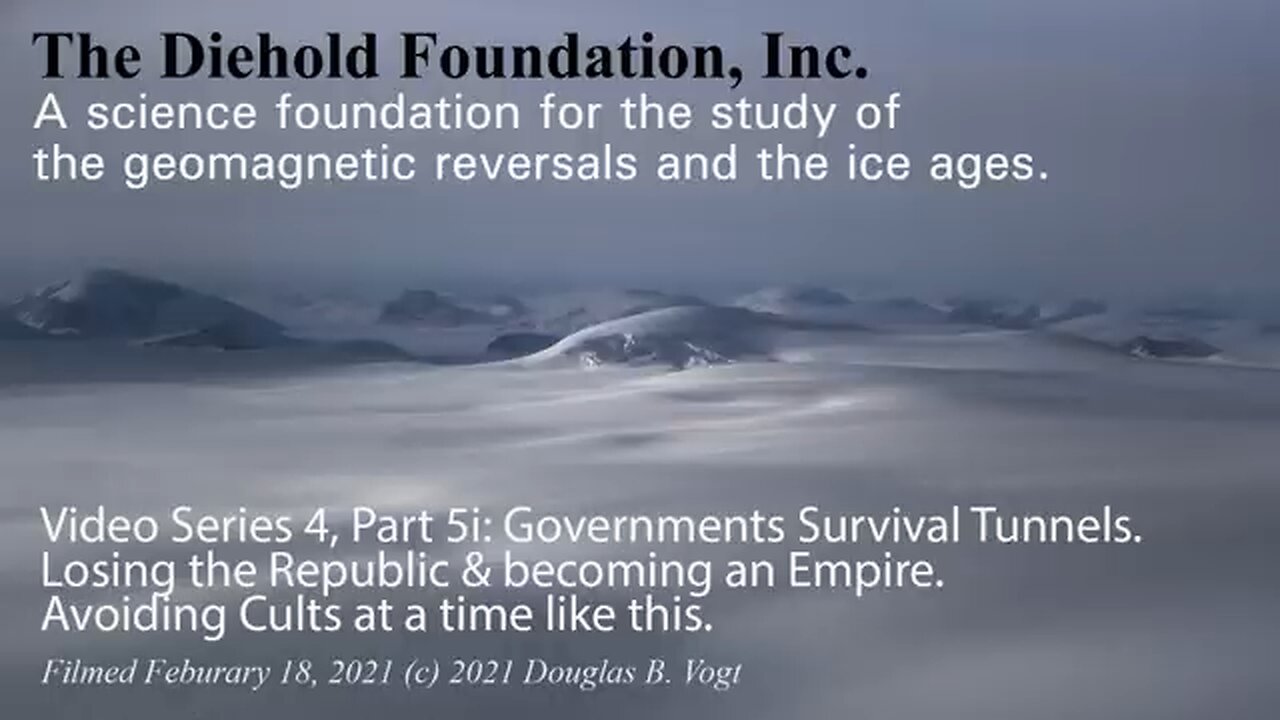 The Diehold Foundation, Inc.
A science foundation for the study of the geomagnetic reversals and the ice ages.

Video Series 4, Part 5i: Governments Survival Tunnels.
Losing the Republic & becoming an Empire.
Avoiding Cults at a time like this.

Filmed Feburary 18, 2021 (c) 2021 Douglas B. Vogt